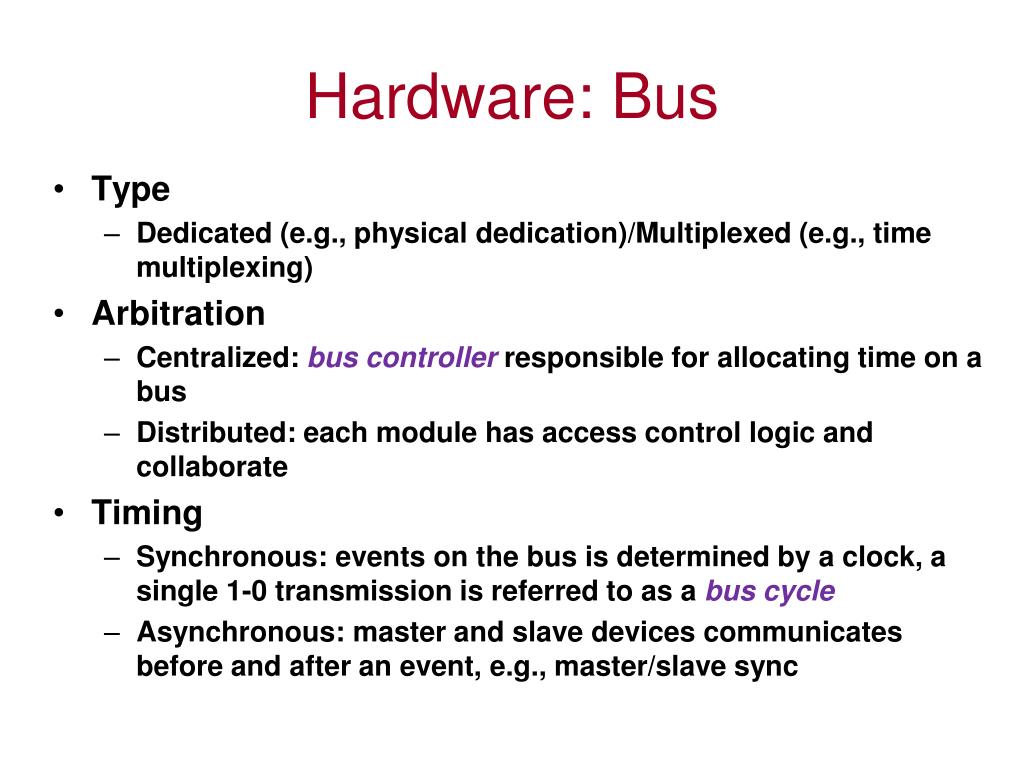 Hardware: Bus

• Type
– Dedicated (e.g., physical dedication)/Multiplexed (e.g., time multiplexing)
• Arbitration
– Centralized: bus controller responsible for allocating time on a bus
– Distributed: each module has access control logic and collaborate
• Timing
– Synchronous: events on the bus is determined by a clock, a single 1-0 transmission is referred to as a bus cycle
– Asynchronous: master and slave devices communicates before and after an event, e.g., master/slave sync